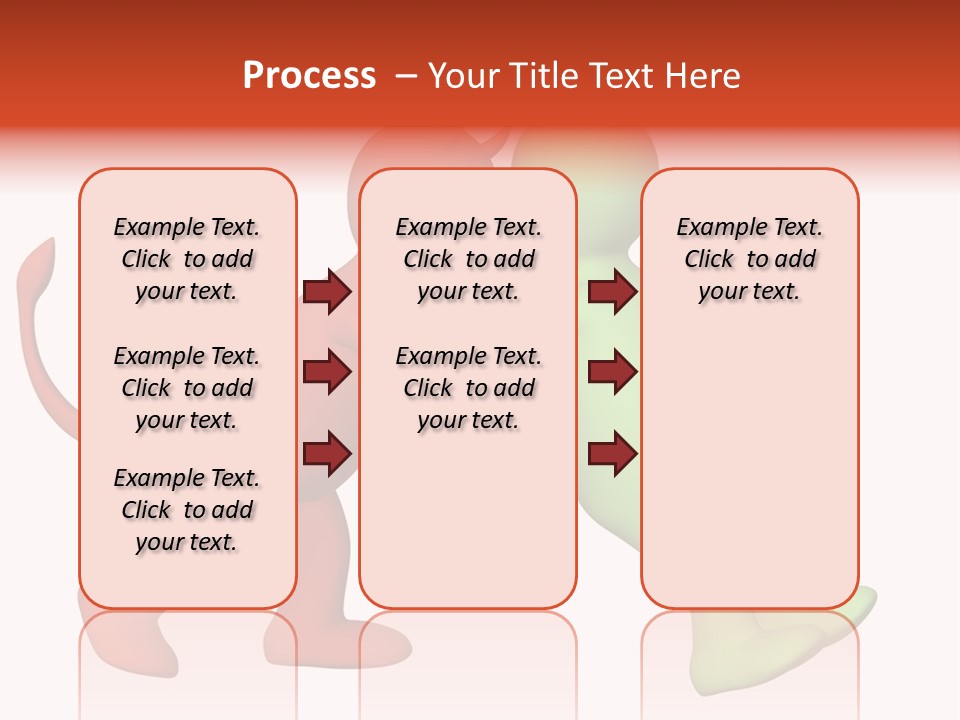 Process – Your Title Text Here

Example Text. Click to add your text.

Example Text. Click to add your text.

Example Text. Click to add your text.

Example Text. Click to add your text.

Example Text. Click to add your text.

Example Text. Click to add your text.